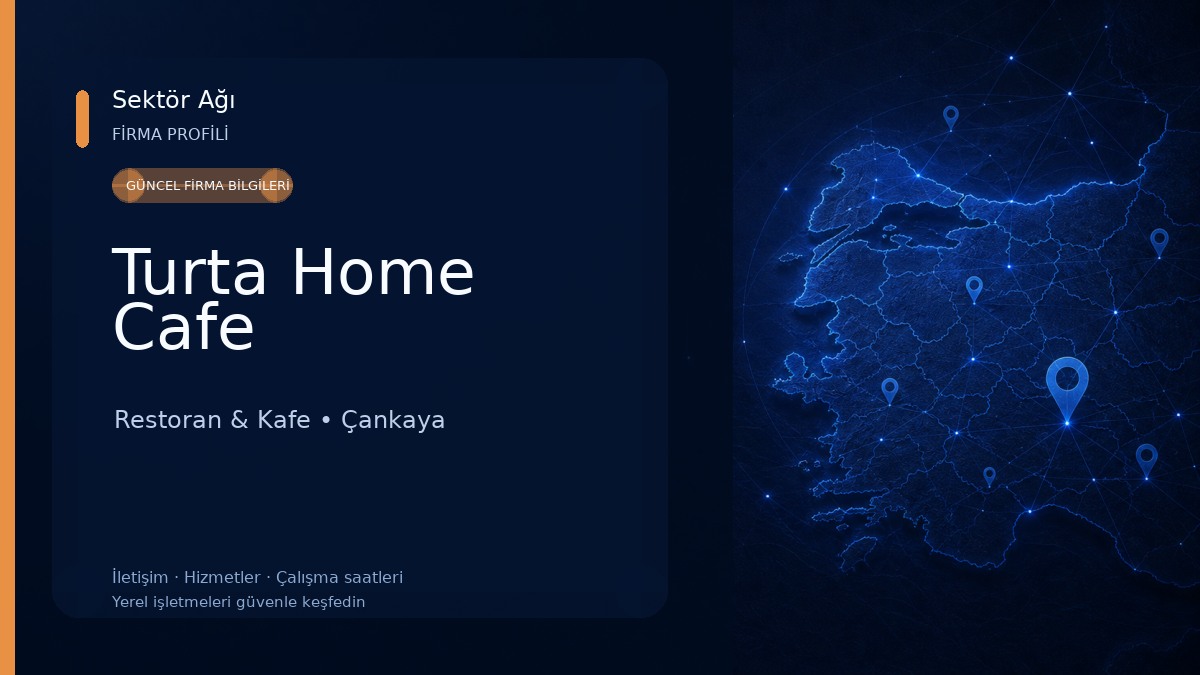 Sektör Ağı
FİRMA PROFİLİ

GÜNCEL FİRMA BİLGİLERİ

Turta Home Cafe

Restoran & Kafe • Çankaya

İletişim · Hizmetler · Çalışma saatleri
Yerel işletmeleri güvenle keşfedin